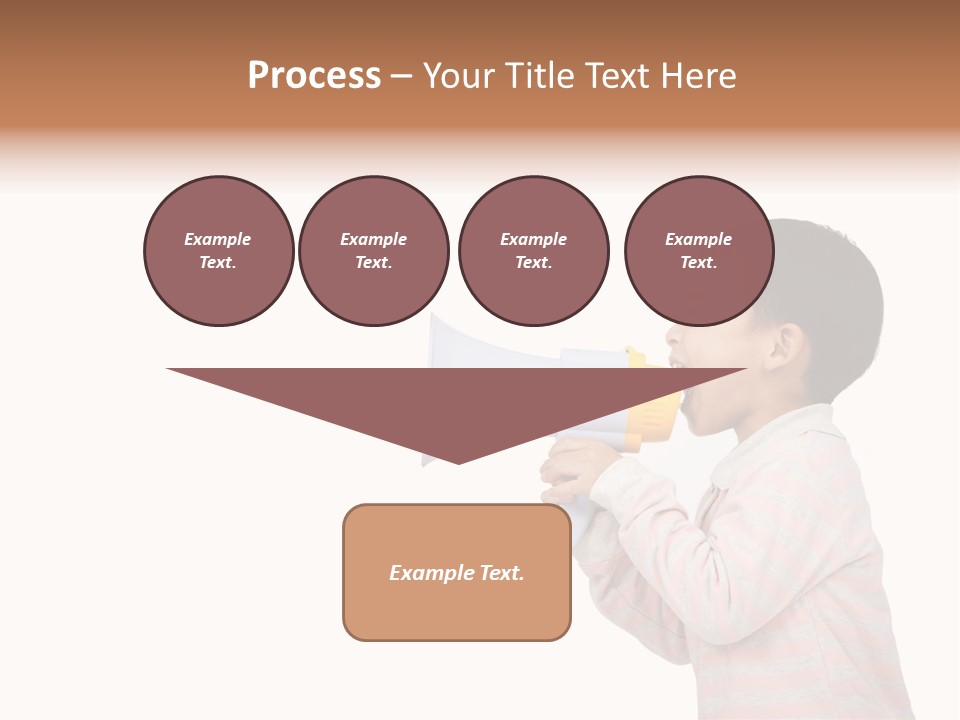 Process – Your Title Text Here

Example Text.

Example Text.

Example Text.

Example Text.

Example Text.